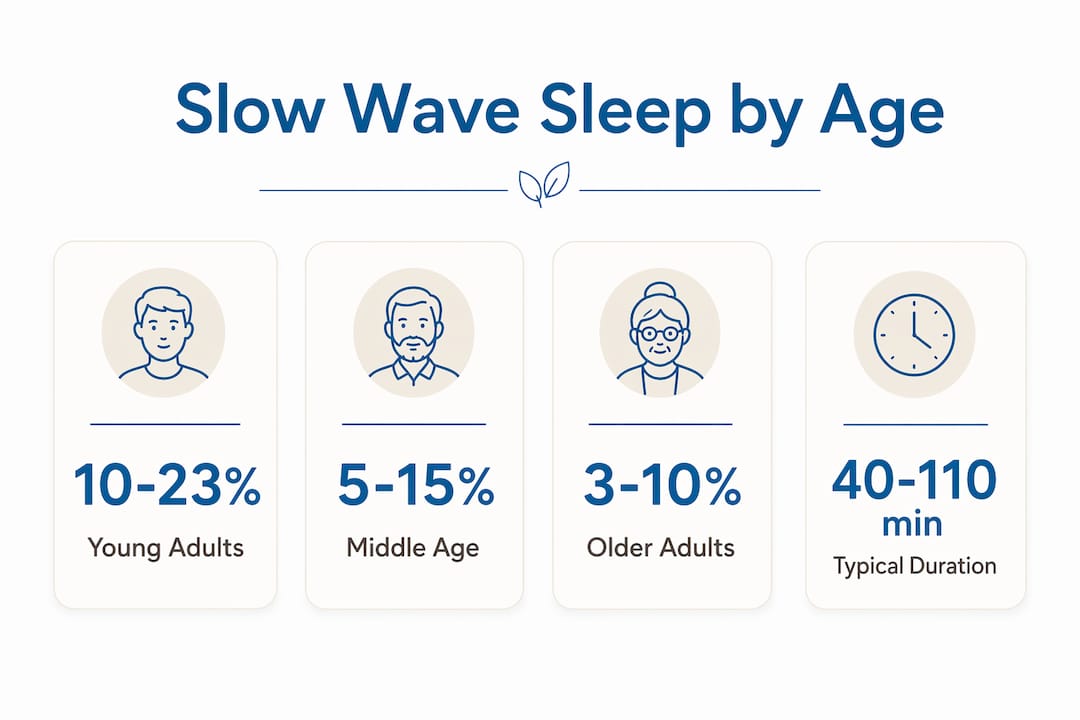 Slow Wave Sleep by Age

10-23%
Young Adults

5-15%
Middle Age

3-10%
Older Adults

40-110 min
Typical Duration